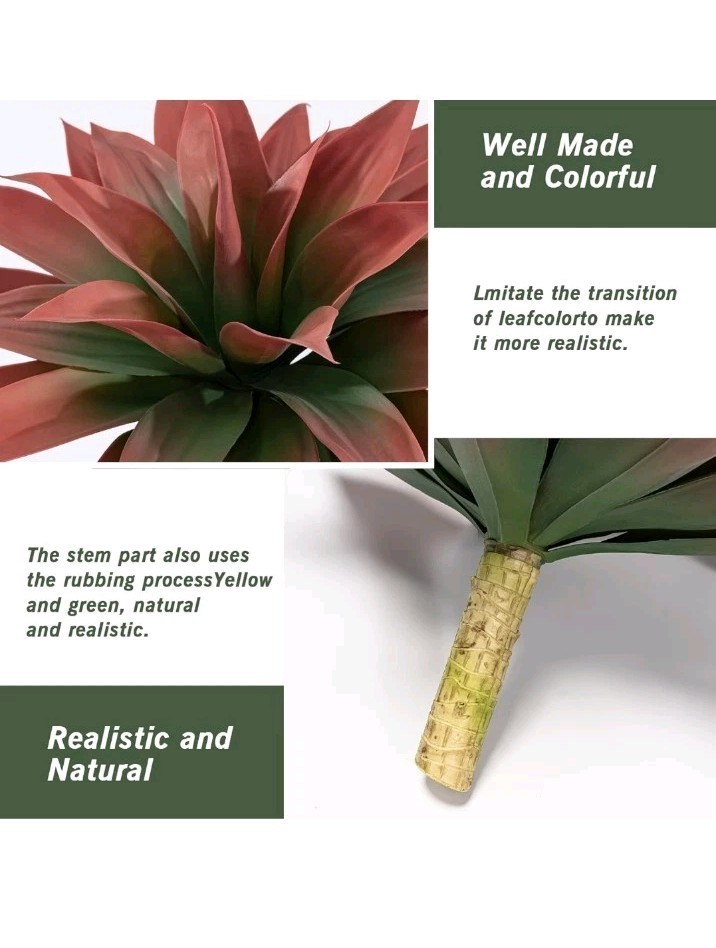 Well Made and Colorful

Lmitate the transition of leafcolorto make it more realistic.

The stem part also uses the rubbing processYellow and green, natural and realistic.

Realistic and Natural